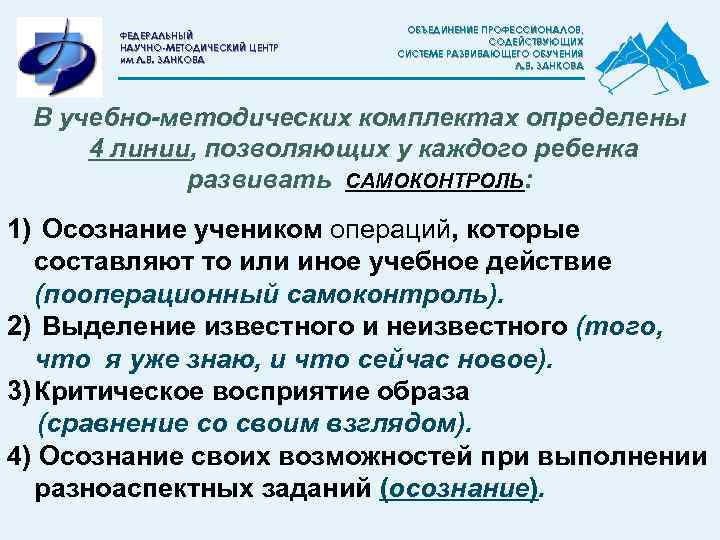 ФЕДЕРАЛЬНЫЙ НАУЧНО-МЕТОДИЧЕСКИЙ ЦЕНТР им Л.В. ЗАНКОВА

ОБЪЕДИНЕНИЕ ПРОФЕССИОНАЛОВ, СОДЕЙСТВУЮЩИХ СИСТЕМЕ РАЗВИВАЮЩЕГО ОБУЧЕНИЯ Л.В. ЗАНКОВА

В учебно-методических комплектах определены 4 линии, позволяющих у каждого ребенка развивать САМОКОНТРОЛЬ:

1) Осознание учеником операций, которые составляют то или иное учебное действие (пооперационный самоконтроль).

2) Выделение известного и неизвестного (того, что я уже знаю, и что сейчас новое).

3) Критическое восприятие образа (сравнение со своим взглядом).

4) Осознание своих возможностей при выполнении разноаспектных заданий (осознание).